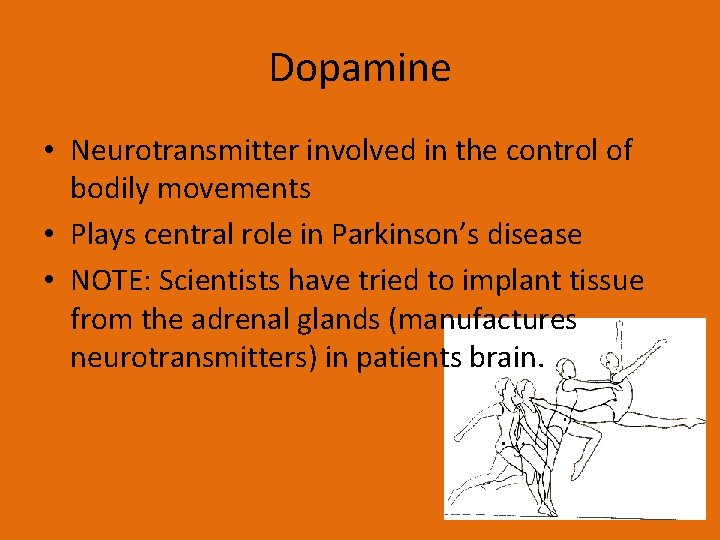 Dopamine

• Neurotransmitter involved in the control of bodily movements
• Plays central role in Parkinson's disease
• NOTE: Scientists have tried to implant tissue from the adrenal glands (manufactures neurotransmitters) in patients brain.